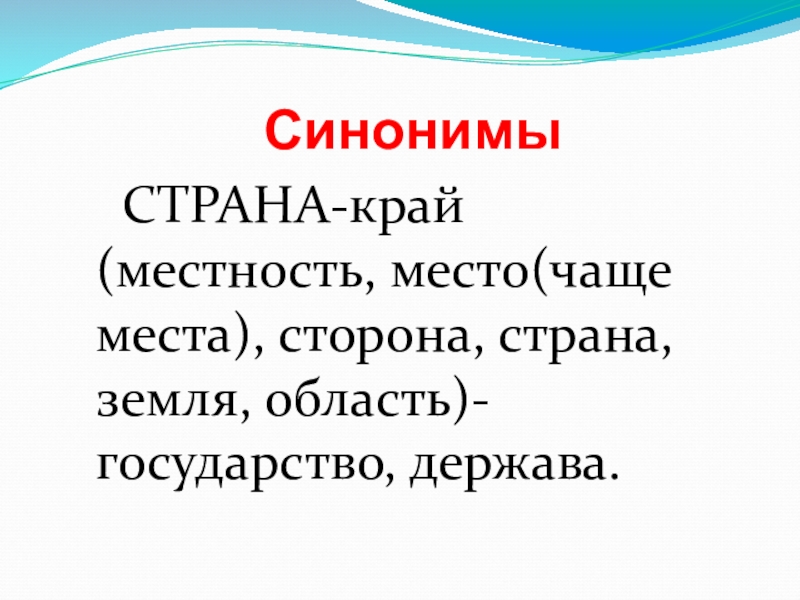 Синонимы

СТРАНА-край (местность, место(чаще места), сторона, страна, земля, область)-государство, держава.